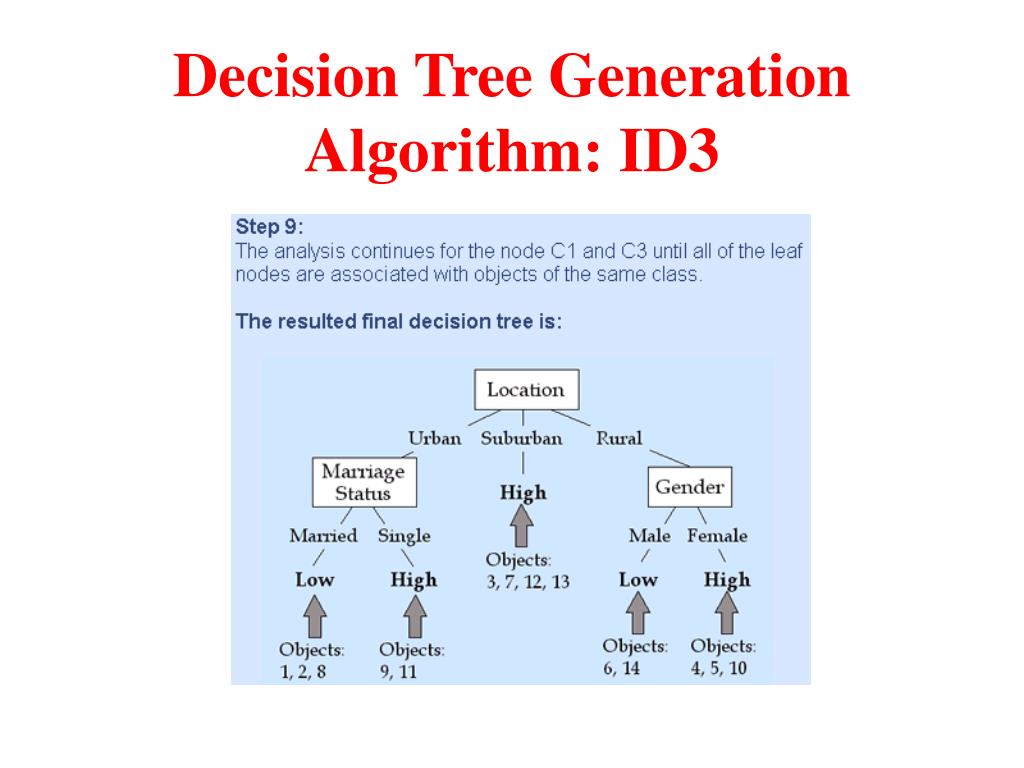 Decision Tree Generation Algorithm: ID3

Step 9:
The analysis continues for the node C1 and C3 until all of the leaf nodes are associated with objects of the same class.

The resulted final decision tree is:

Location

Urban Suburban Rural

Marriage Status

High

Gender

Married Single

Objects: 3, 7, 12, 13

Male Female

Low High

Low High

Objects: 1, 2, 8

Objects: 9, 11

Objects: 6, 14

Objects: 4, 5, 10